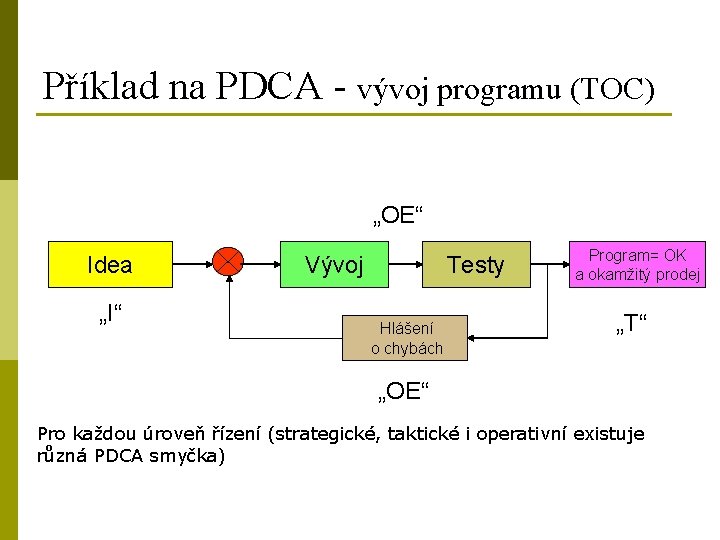 Příklad na PDCA - vývoj programu (TOC)

„OE“

Idea

Vývoj

Testy

Program= OK a okamžitý prodej

„I“

Hlášení o chybách

„T“

„OE“

Pro každou úroveň řízení (strategické, taktické i operativní existuje různá PDCA smyčka)